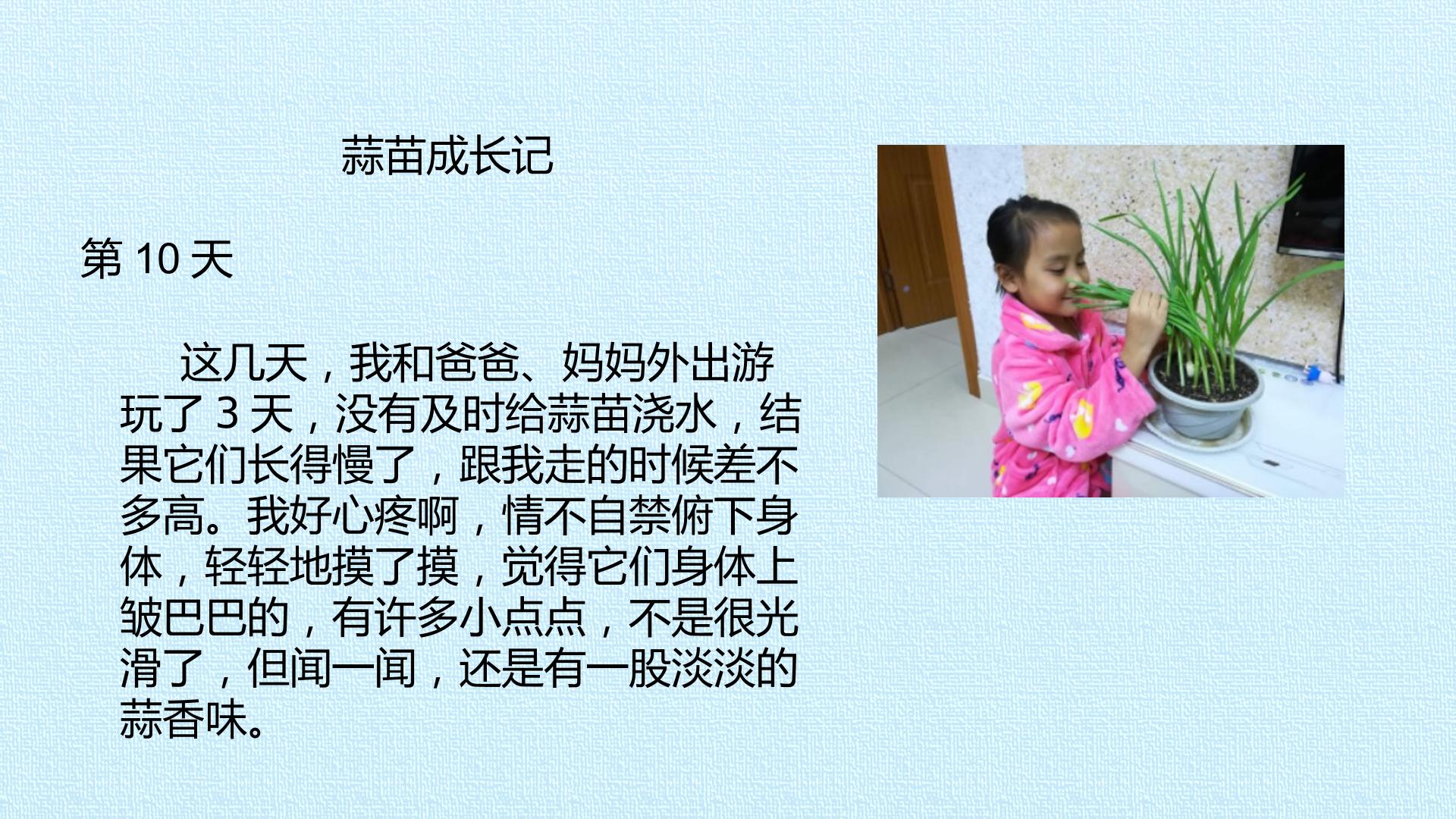 蒜苗成长记

第10天

这几天，我和爸爸、妈妈外出游玩了3天，没有及时给蒜苗浇水，结果它们长得慢了，跟我走的时候差不多高。我好心疼啊，情不自禁俯下身体，轻轻地摸了摸，觉得它们身体上皱巴巴的，有许多小点点，不是很光滑了，但闻一闻，还是有一股淡淡的蒜香味。